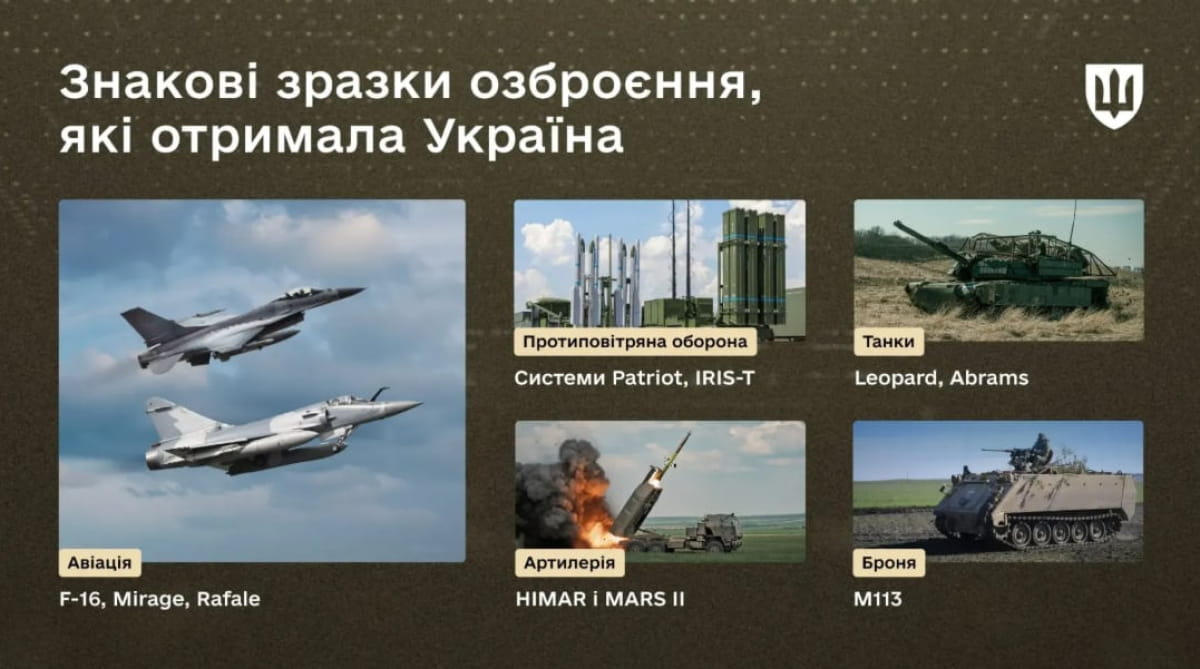 Знакові зразки озброєння, які отримала Україна

Авіація

F-16, Mirage, Rafale

Протиповітряна оборона

Системи Patriot, IRIS-T

Танки

Leopard, Abrams

Артилерія

HIMAR і MARS II

Броня

M113